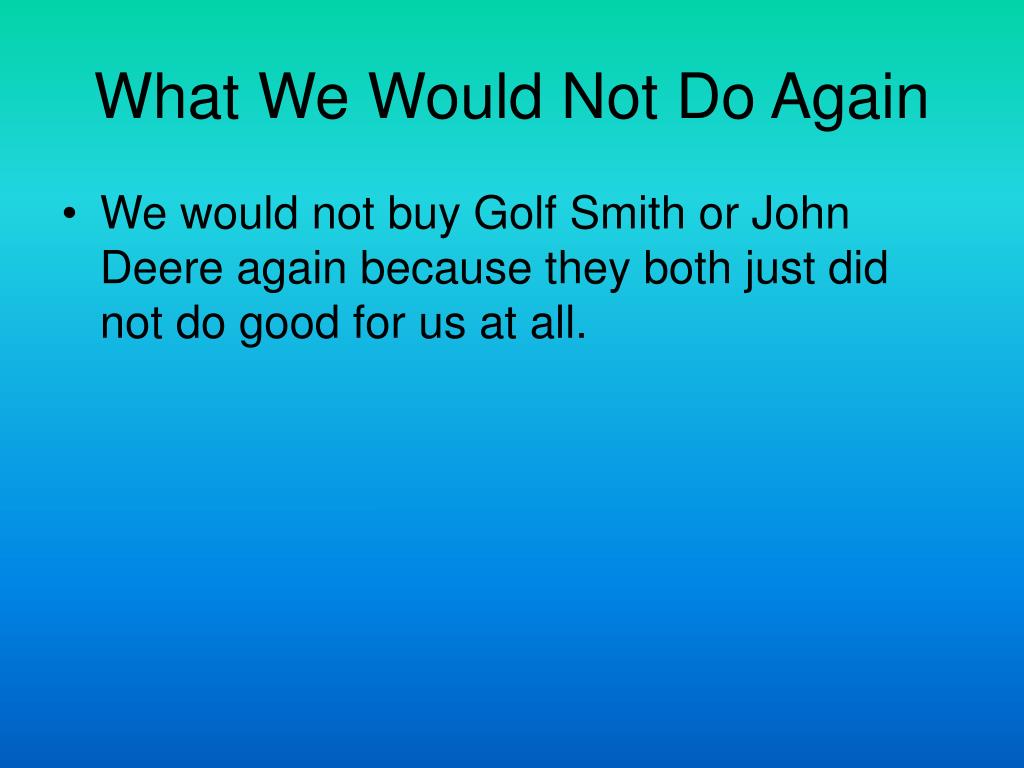 What We Would Not Do Again

• We would not buy Golf Smith or John Deere again because they both just did not do good for us at all.